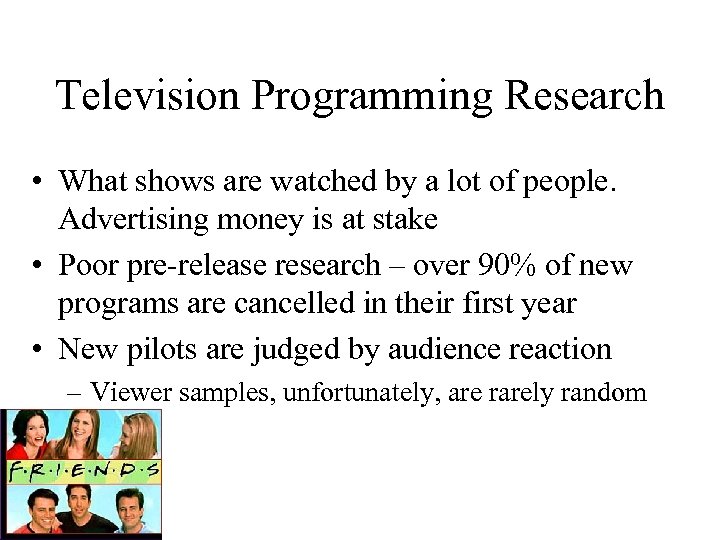 Television Programming Research

• What shows are watched by a lot of people. Advertising money is at stake

• Poor pre-release research – over 90% of new programs are cancelled in their first year

• New pilots are judged by audience reaction

– Viewer samples, unfortunately, are rarely random

F·R·I·E·N·D·S